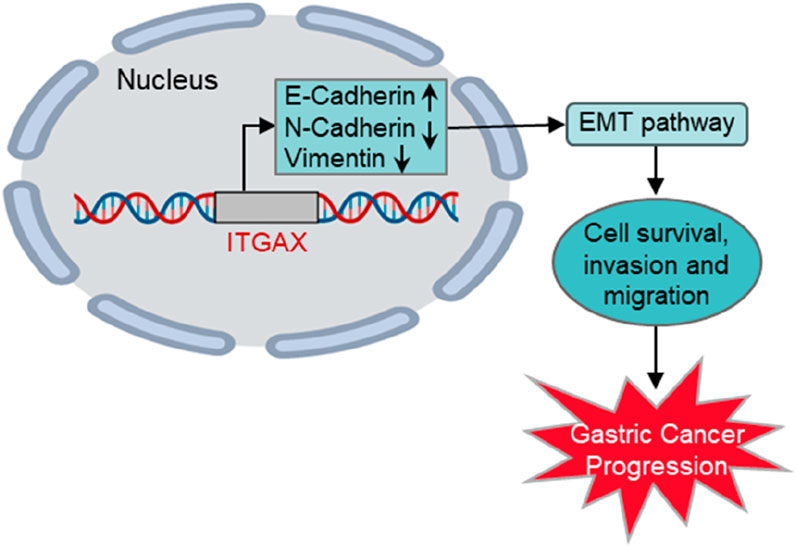 Nucleus

E-Cadherin ↑
N-Cadherin ↓
Vimentin ↓

ITGAX

EMT pathway

Cell survival, invasion and migration

Gastric Cancer Progression